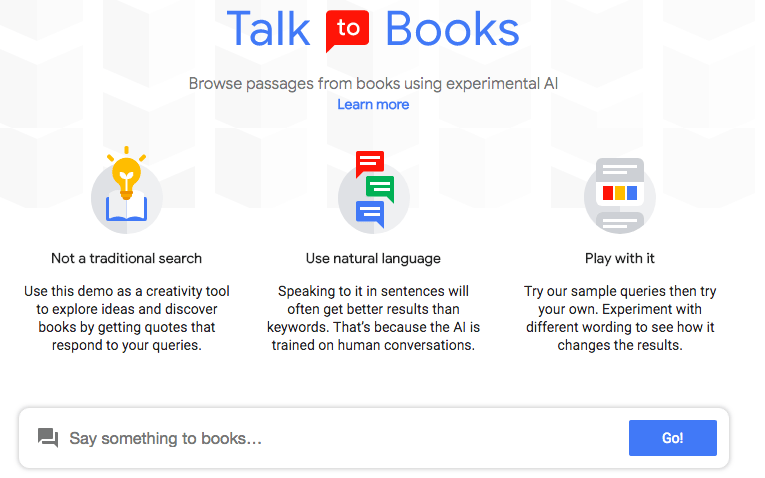 Talk to Books

Browse passages from books using experimental AI
Learn more

Not a traditional search

Use this demo as a creativity tool to explore ideas and discover books by getting quotes that respond to your queries.

Use natural language

Speaking to it in sentences will often get better results than keywords. That's because the AI is trained on human conversations.

Play with it

Try our sample queries then try your own. Experiment with different wording to see how it changes the results.

Say something to books...

Go!